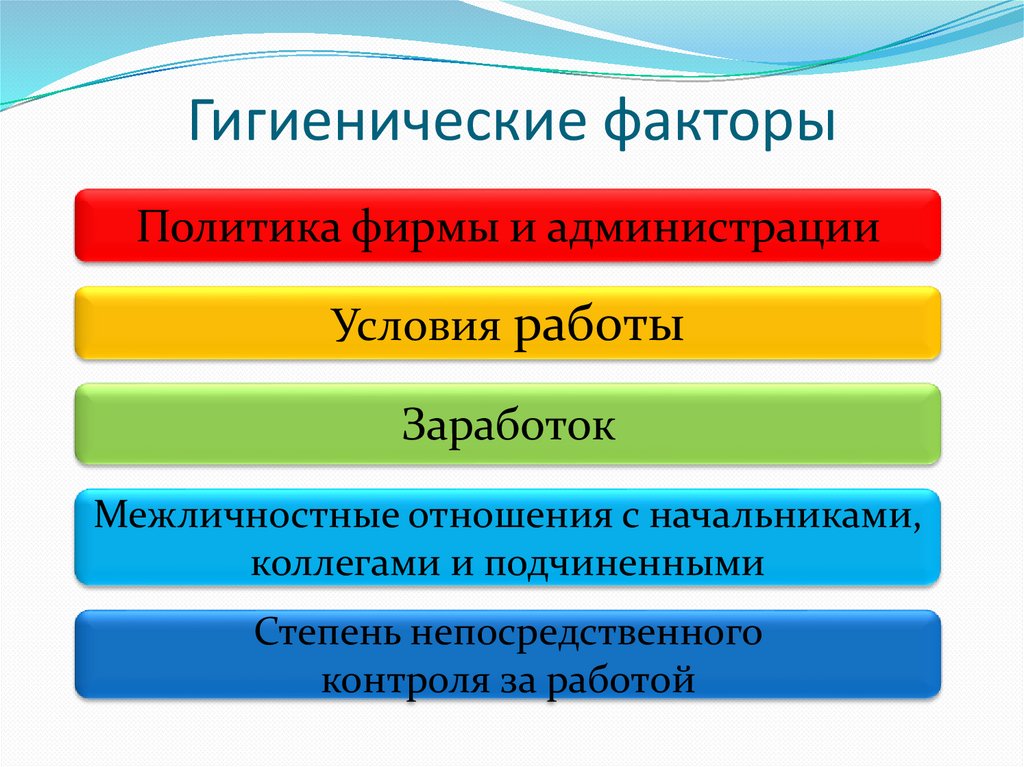 Гигиенические факторы

Политика фирмы и администрации

Условия работы

Заработок

Межличностные отношения с начальниками, коллегами и подчиненными

Степень непосредственного контроля за работой